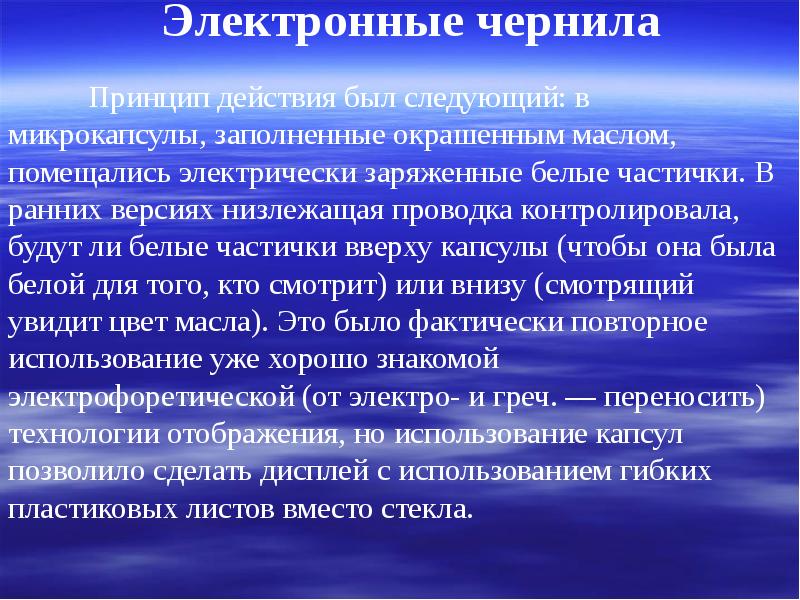 Электронные чернила

Принцип действия был следующий: в микрокапсулы, заполненные окрашенным маслом, помещались электрически заряженные белые частички. В ранних версиях низлежащая проводка контролировала, будут ли белые частички вверху капсулы (чтобы она была белой для того, кто смотрит) или внизу (смотрящий увидит цвет масла). Это было фактически повторное использование уже хорошо знакомой электрофоретической (от электро- и греч. — переносить) технологии отображения, но использование капсул позволило сделать дисплей с использованием гибких пластиковых листов вместо стекла.